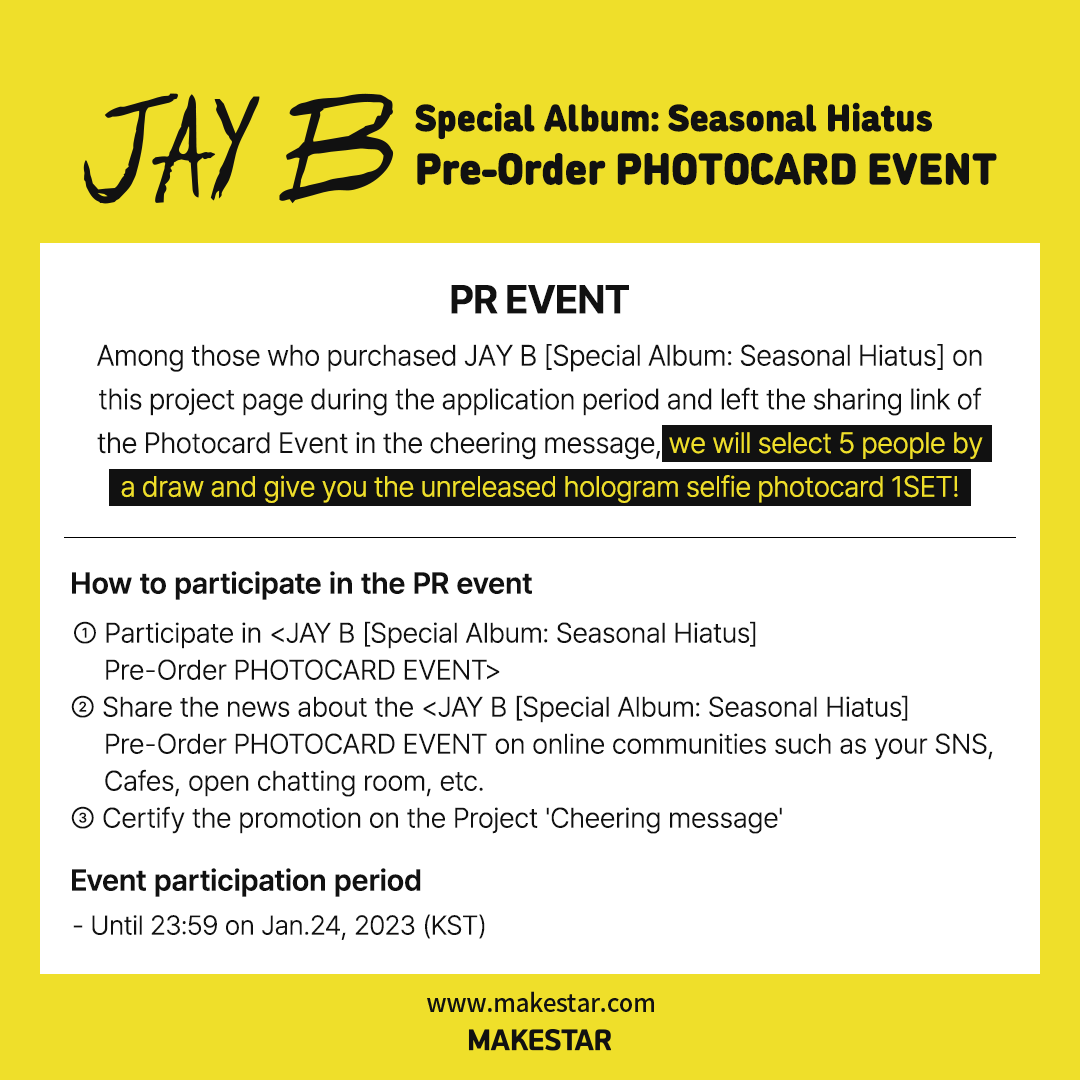 JAY B Special Album: Seasonal Hiatus
Pre-Order PHOTOCARD EVENT

PR EVENT

Among those who purchased JAY B [Special Album: Seasonal Hiatus] on this project page during the application period and left the sharing link of the Photocard Event in the cheering message, we will select 5 people by a draw and give you the unreleased hologram selfie photocard 1SET!

How to participate in the PR event

① Participate in <JAY B [Special Album: Seasonal Hiatus] Pre-Order PHOTOCARD EVENT>
② Share the news about the <JAY B [Special Album: Seasonal Hiatus] Pre-Order PHOTOCARD EVENT on online communities such as your SNS, Cafes, open chatting room, etc.
③ Certify the promotion on the Project 'Cheering message'

Event participation period

- Until 23:59 on Jan.24, 2023 (KST)

www.makestar.com
MAKESTAR